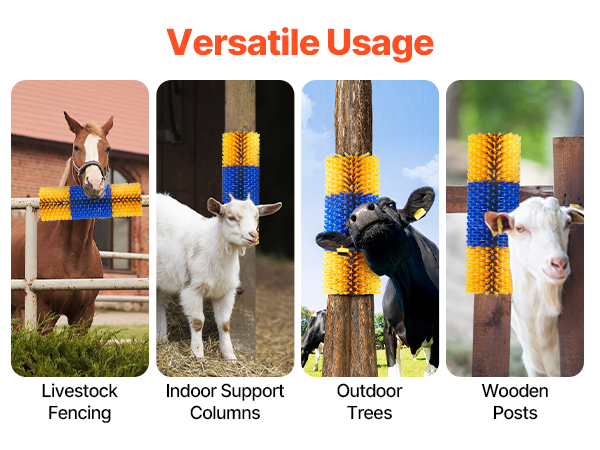 Versatile Usage

Livestock Fencing

Indoor Support Columns

Outdoor Trees

Wooden Posts